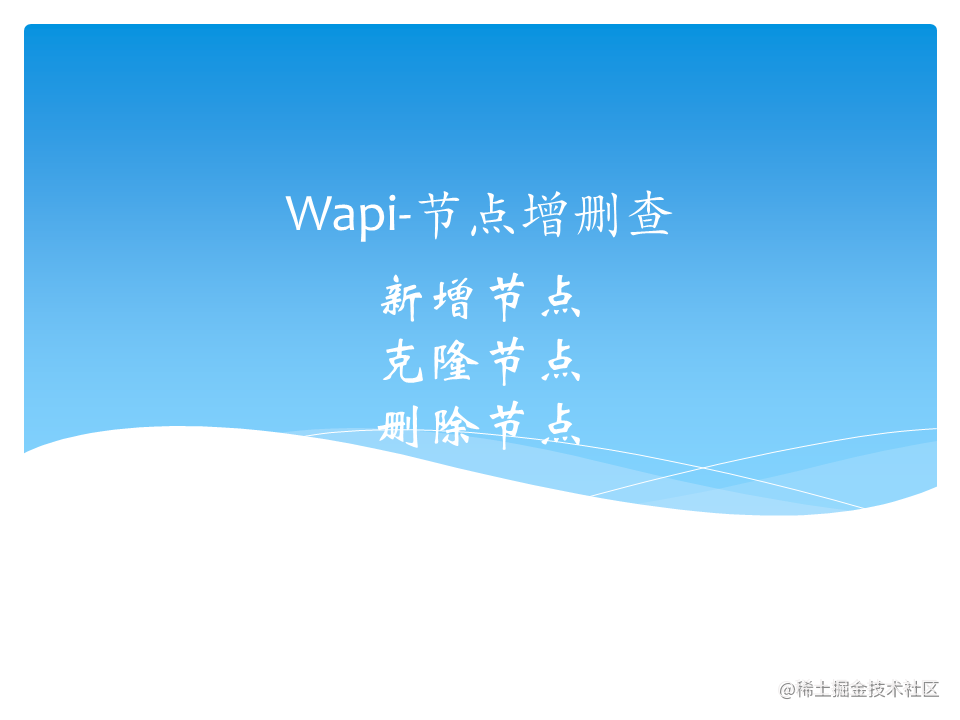 Wapi-节点增删查

新增节点
克隆节点
删除节点

@稀土掘金技术社区